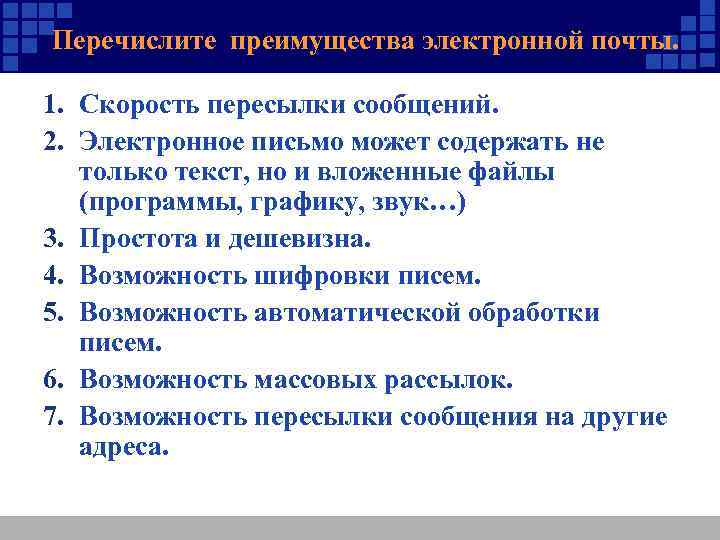 Перечислите преимущества электронной почты.

1. Скорость пересылки сообщений.
2. Электронное письмо может содержать не только текст, но и вложенные файлы (программы, графику, звук…)
3. Простота и дешевизна.
4. Возможность шифровки писем.
5. Возможность автоматической обработки писем.
6. Возможность массовых рассылок.
7. Возможность пересылки сообщения на другие адреса.